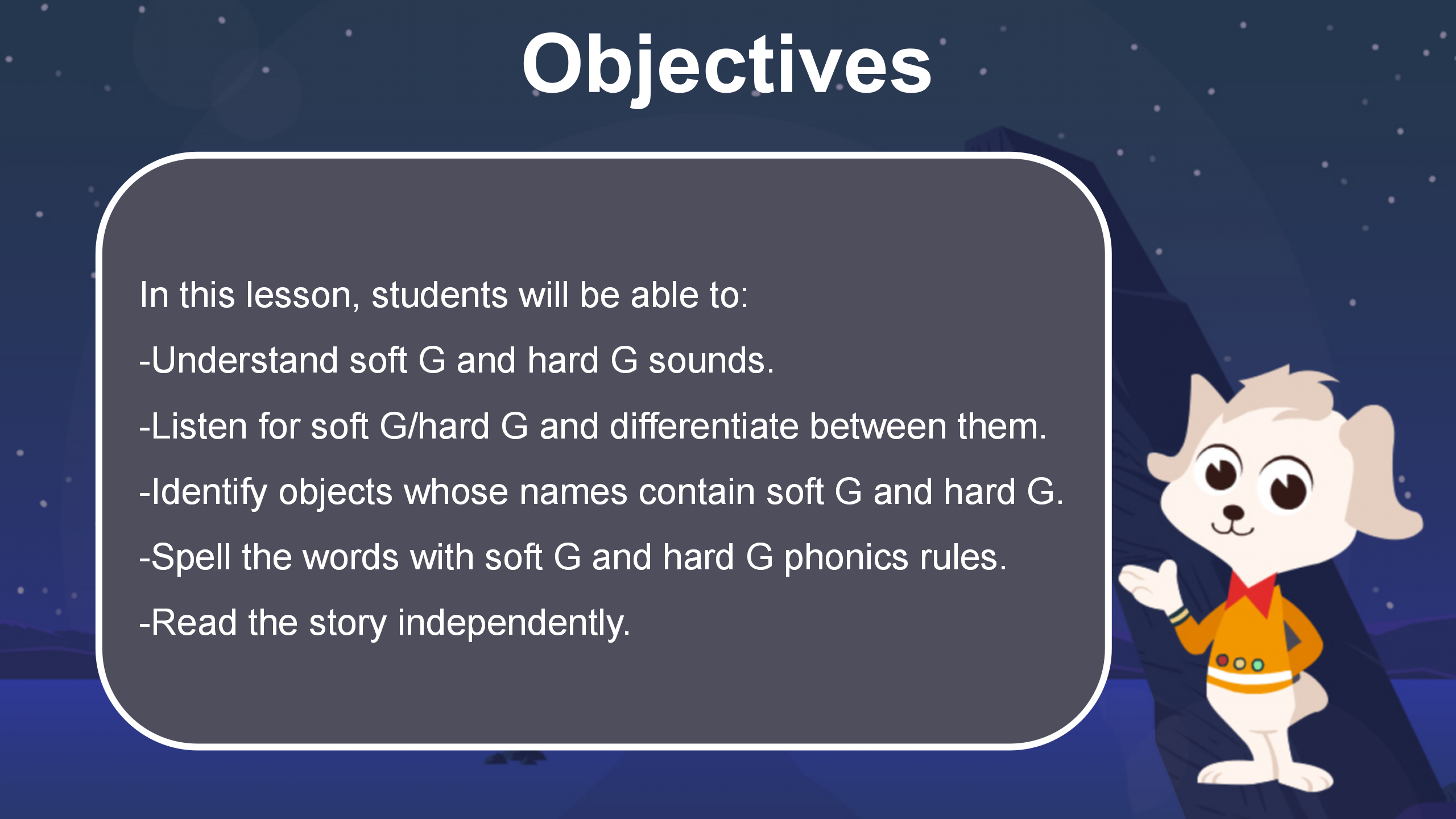 Objectives

In this lesson, students will be able to:

-Understand soft G and hard G sounds.

-Listen for soft G/hard G and differentiate between them.

-Identify objects whose names contain soft G and hard G.

-Spell the words with soft G and hard G phonics rules.

-Read the story independently.